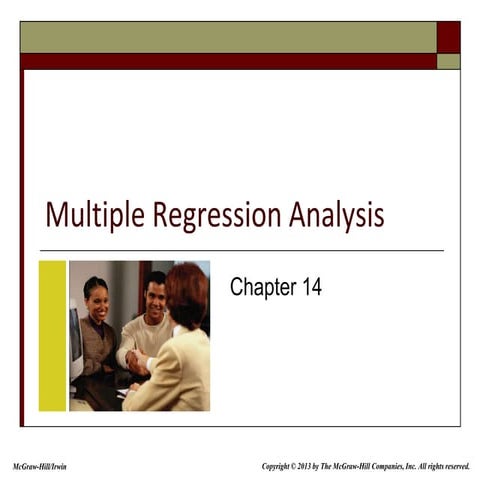 Multiple Regression Analysis

Chapter 14

McGraw-Hill/Irwin

Copyright © 2013 by The McGraw-Hill Companies, Inc. All rights reserved.